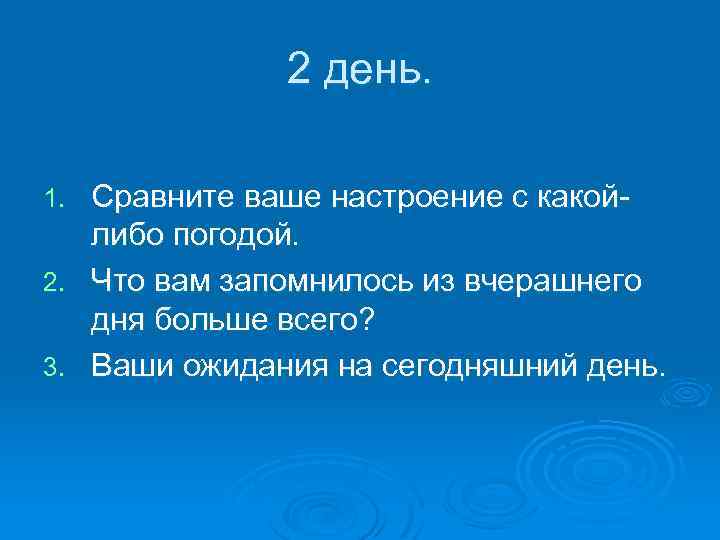 2 день.

1. Сравните ваше настроение с какой-либо погодой.
2. Что вам запомнилось из вчерашнего дня больше всего?
3. Ваши ожидания на сегодняшний день.